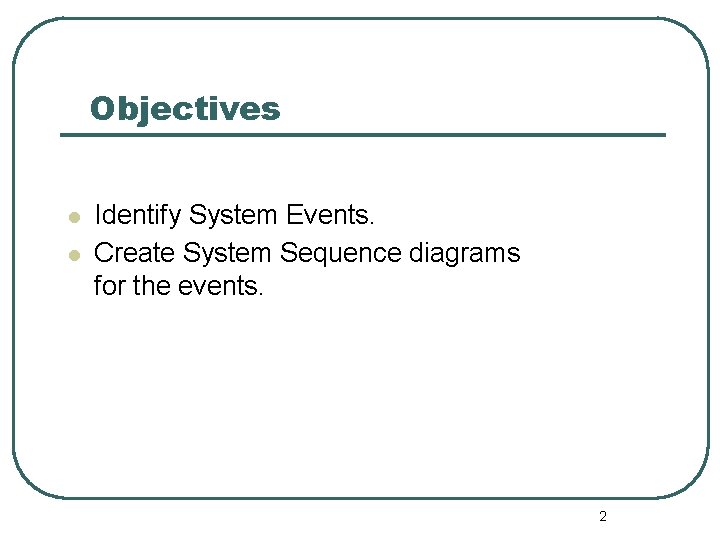 Objectives

- Identify System Events.
- Create System Sequence diagrams for the events.

2